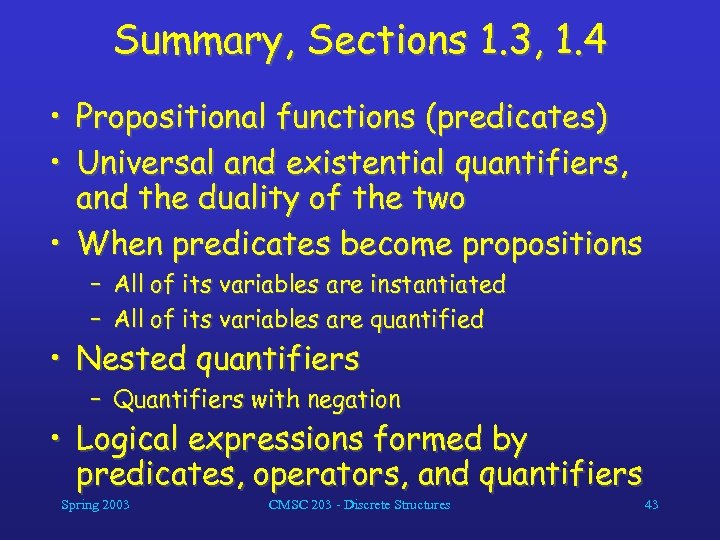 Summary, Sections 1.3, 1.4

• Propositional functions (predicates)
• Universal and existential quantifiers, and the duality of the two
• When predicates become propositions
– All of its variables are instantiated
– All of its variables are quantified
• Nested quantifiers
– Quantifiers with negation
• Logical expressions formed by predicates, operators, and quantifiers

Spring 2003
CMSC 203 - Discrete Structures
43